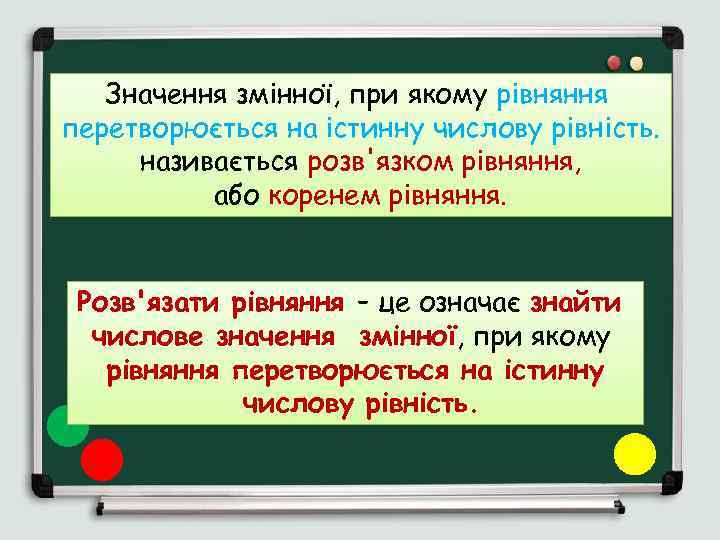 Значення змінної, при якому рівняння перетворюється на істинну числову рівність. називається розв'язком рівняння, або коренем рівняння.

Розв'язати рівняння – це означає знайти числове значення змінної, при якому рівняння перетворюється на істинну числову рівність.